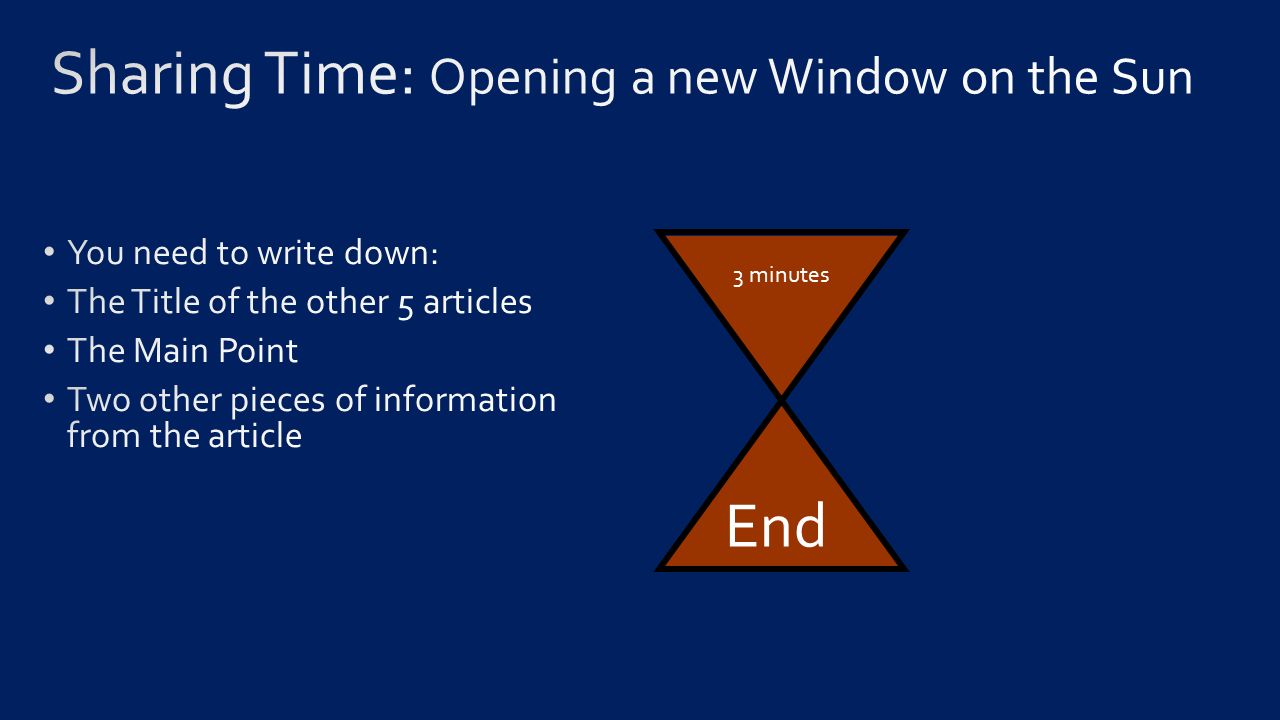 Sharing Time: Opening a new Window on the Sun

• You need to write down:
• The Title of the other 5 articles
• The Main Point
• Two other pieces of information from the article

3 minutes

End